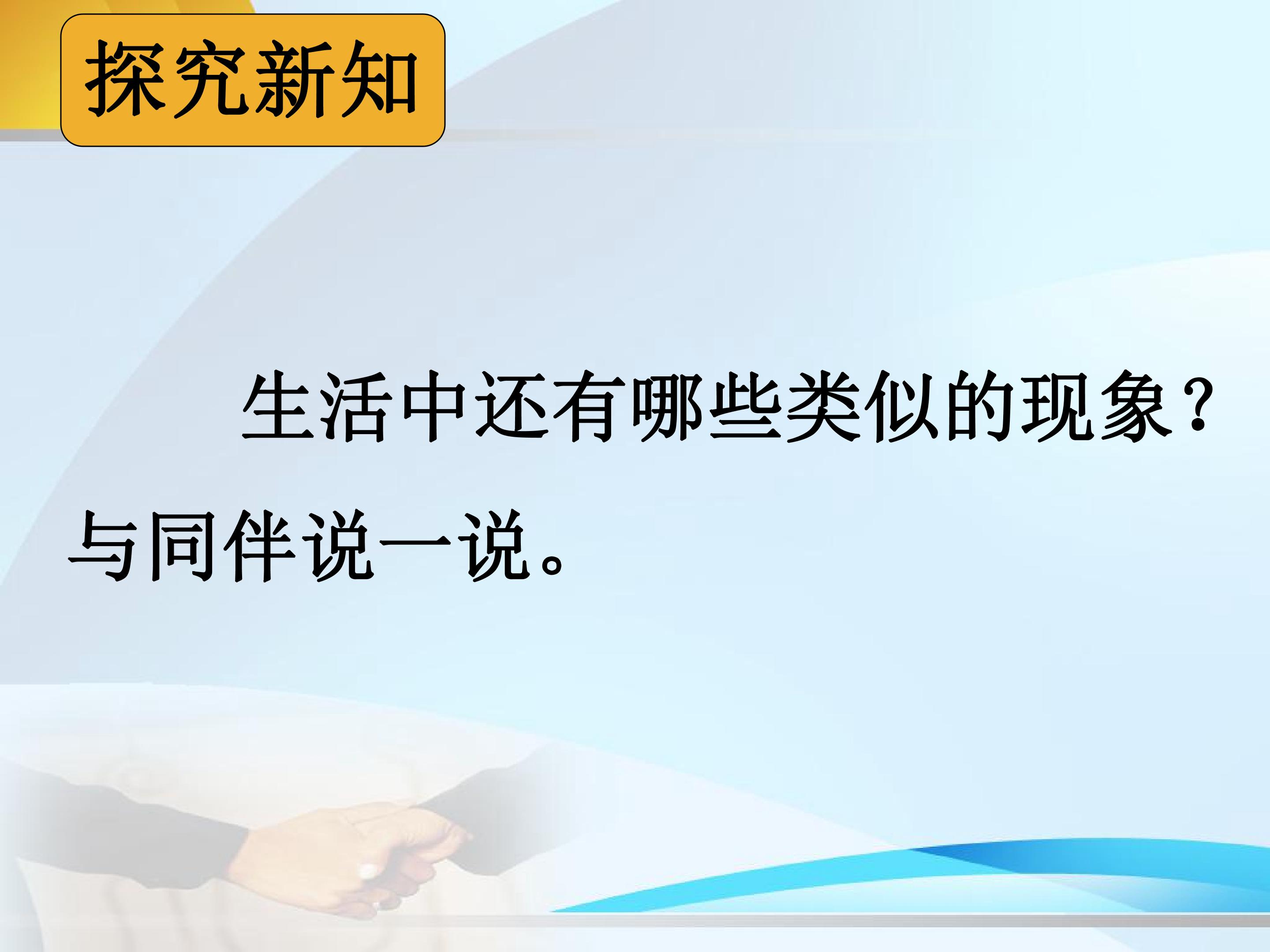 探究新知

生活中还有哪些类似的现象？与同伴说一说。